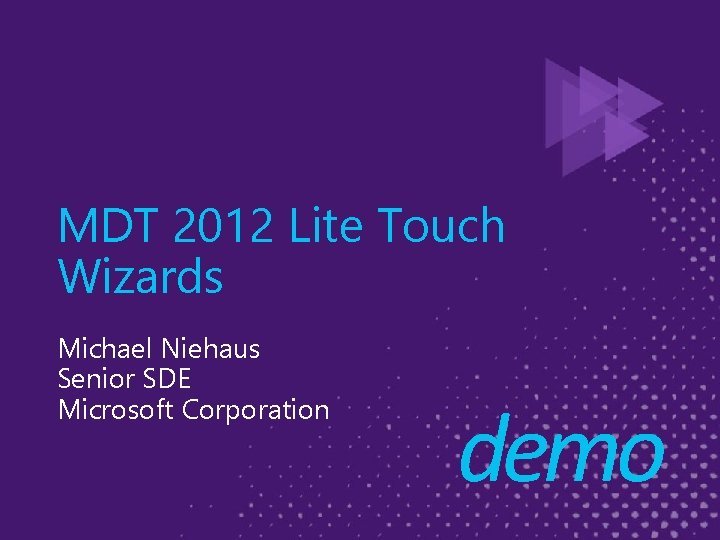 MDT 2012 Lite Touch Wizards

Michael Niehaus
Senior SDE
Microsoft Corporation

demo